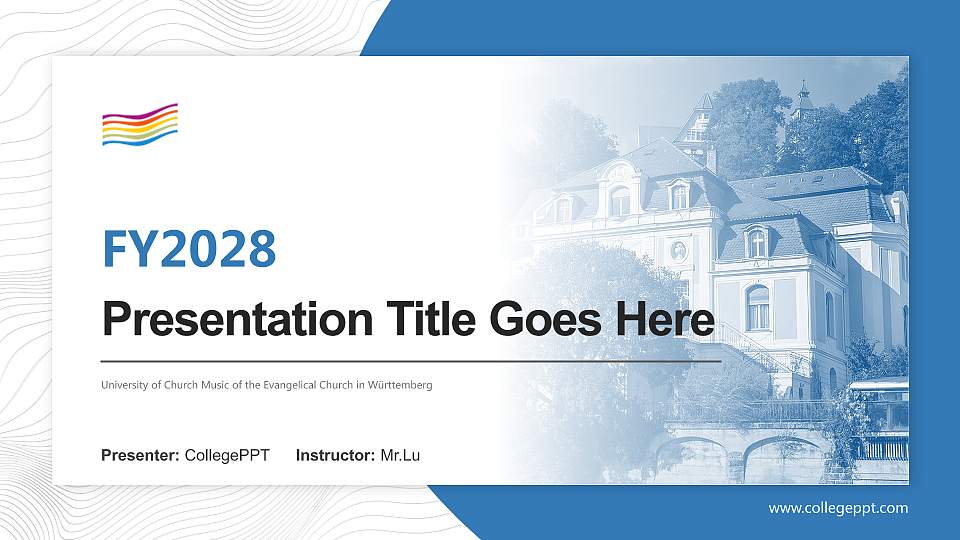 FY2028

Presentation Title Goes Here

University of Church Music of the Evangelical Church in Württemberg

Presenter: CollegePPT Instructor: Mr.Lu

www.collegeppt.com